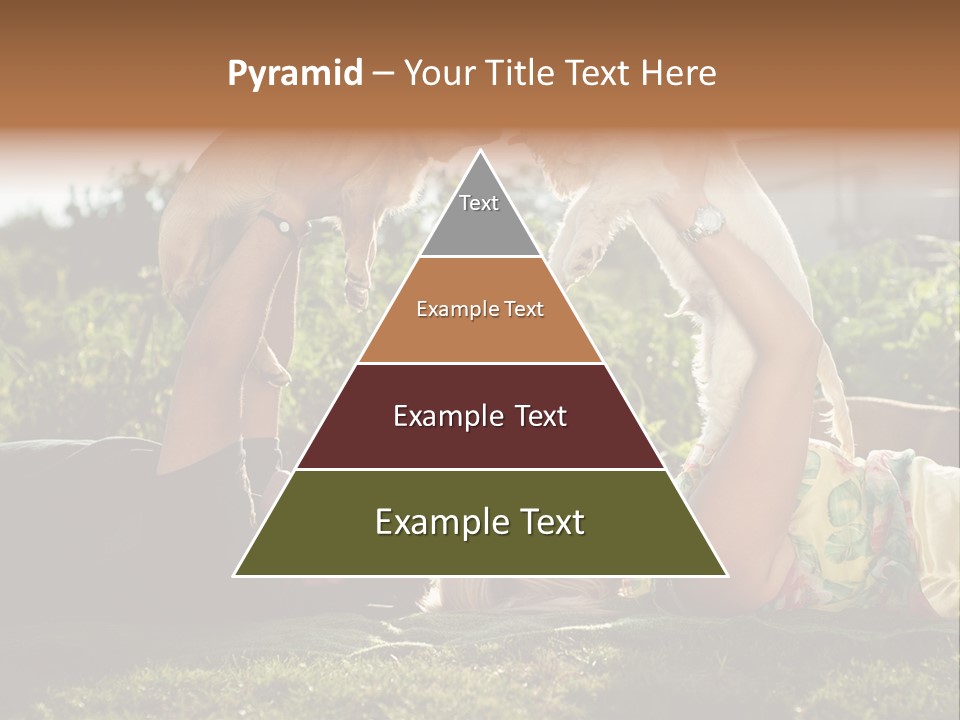 Pyramid – Your Title Text Here

Text

Example Text

Example Text

Example Text